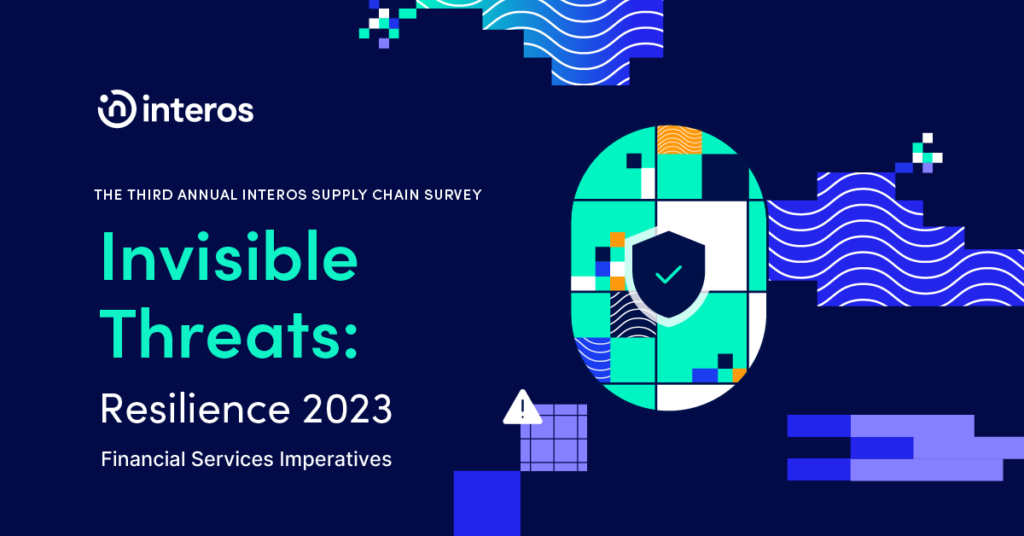 interos

THE THIRD ANNUAL INTEROS SUPPLY CHAIN SURVEY

Invisible Threats:

Resilience 2023

Financial Services Imperatives